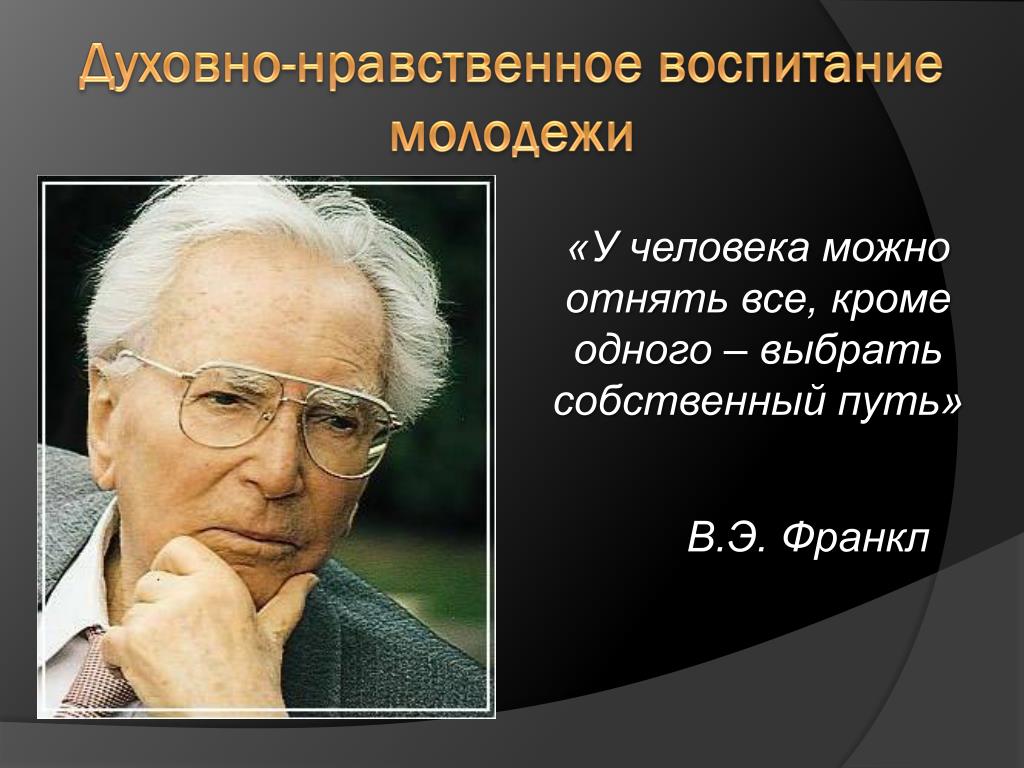 Духовно-нравственное воспитание молодежи

«У человека можно отнять все, кроме одного – выбрать собственный путь»

В.Э. Франкл